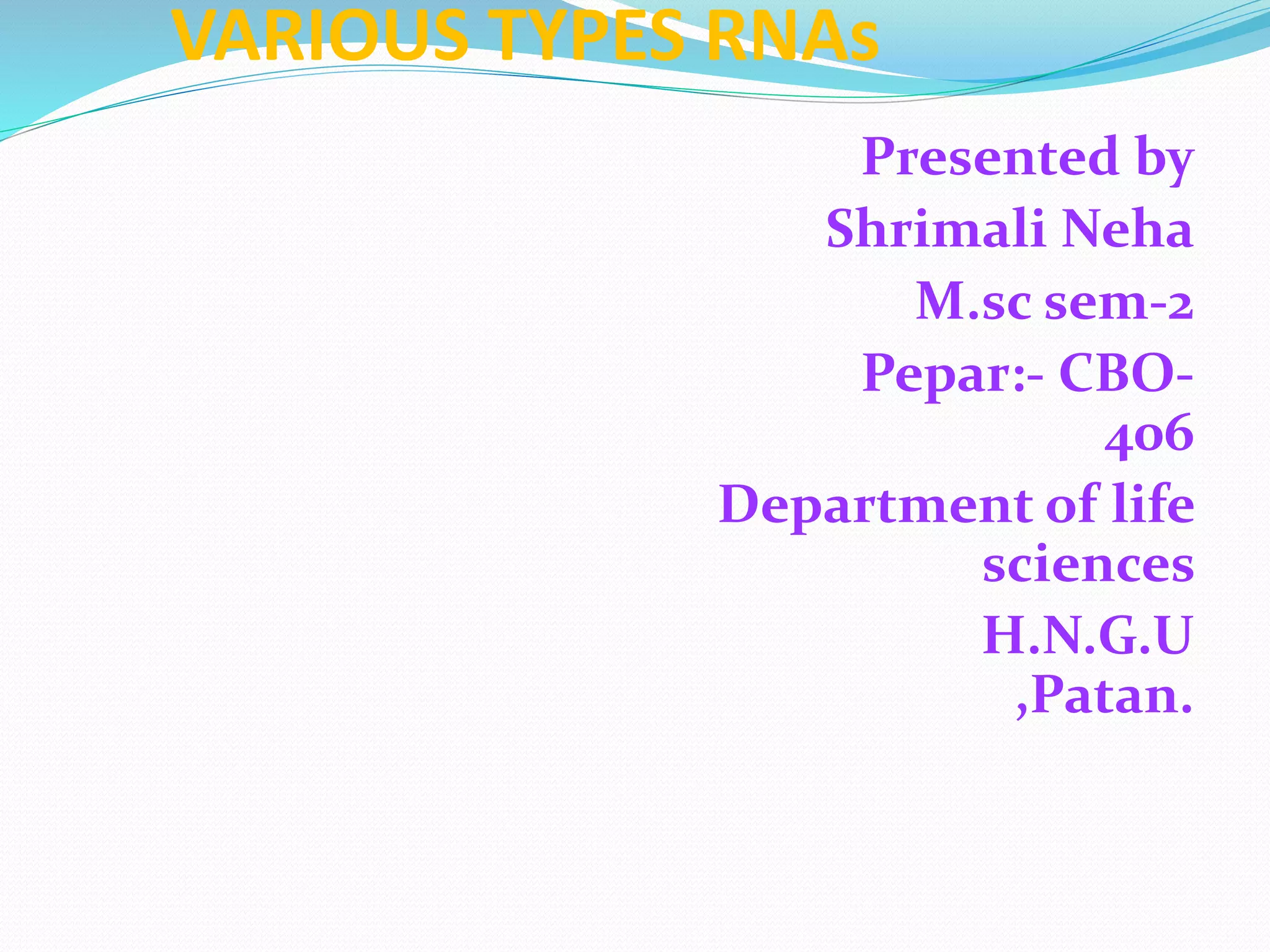 VARIOUS TYPES RNAs

Presented by

Shrimali Neha

M.sc sem-2

Pepar:- CBO-406

Department of life sciences

H.N.G.U ,Patan.